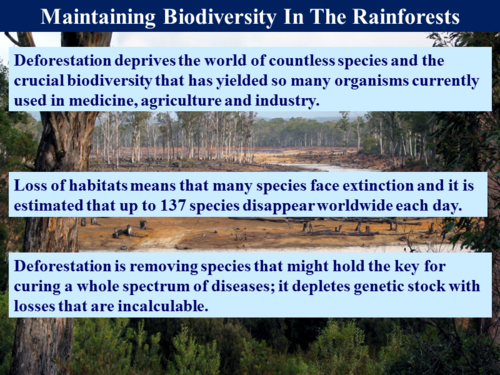 Maintaining Biodiversity In The Rainforests

Deforestation deprives the world of countless species and the crucial biodiversity that has yielded so many organisms currently used in medicine, agriculture and industry.

Loss of habitats means that many species face extinction and it is estimated that up to 137 species disappear worldwide each day.

Deforestation is removing species that might hold the key for curing a whole spectrum of diseases; it depletes genetic stock with losses that are incalculable.